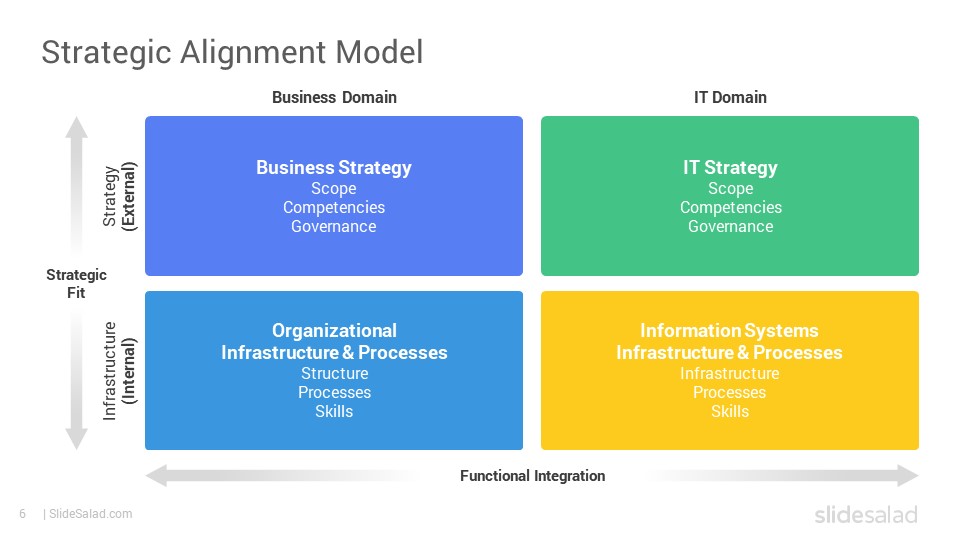 Strategic Alignment Model

Business Domain

IT Domain

Strategy (External)

Strategic Fit

Infrastructure (Internal)

Business Strategy
Scope
Competencies
Governance

IT Strategy
Scope
Competencies
Governance

Organizational Infrastructure & Processes
Structure
Processes
Skills

Information Systems Infrastructure & Processes
Infrastructure
Processes
Skills

Functional Integration

6 | SlideSalad.com

slidesalad